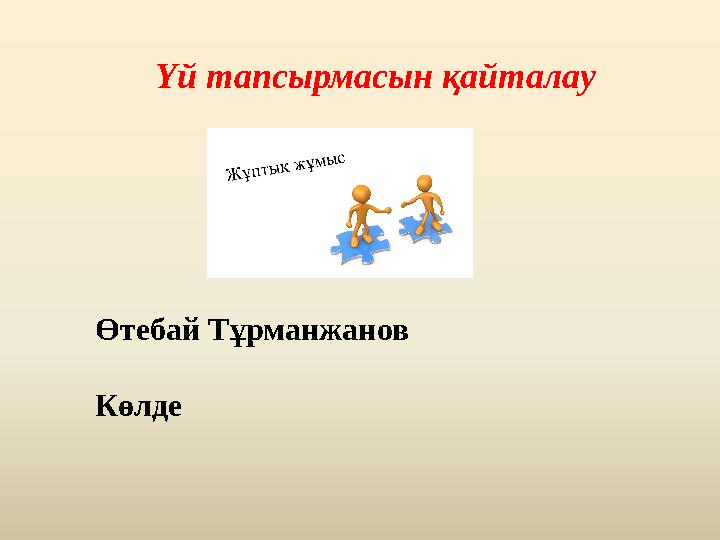 Үй тапсырмасын қайталау

Жұптық жұмыс

Өтебай Тұрманжанов

Көлде